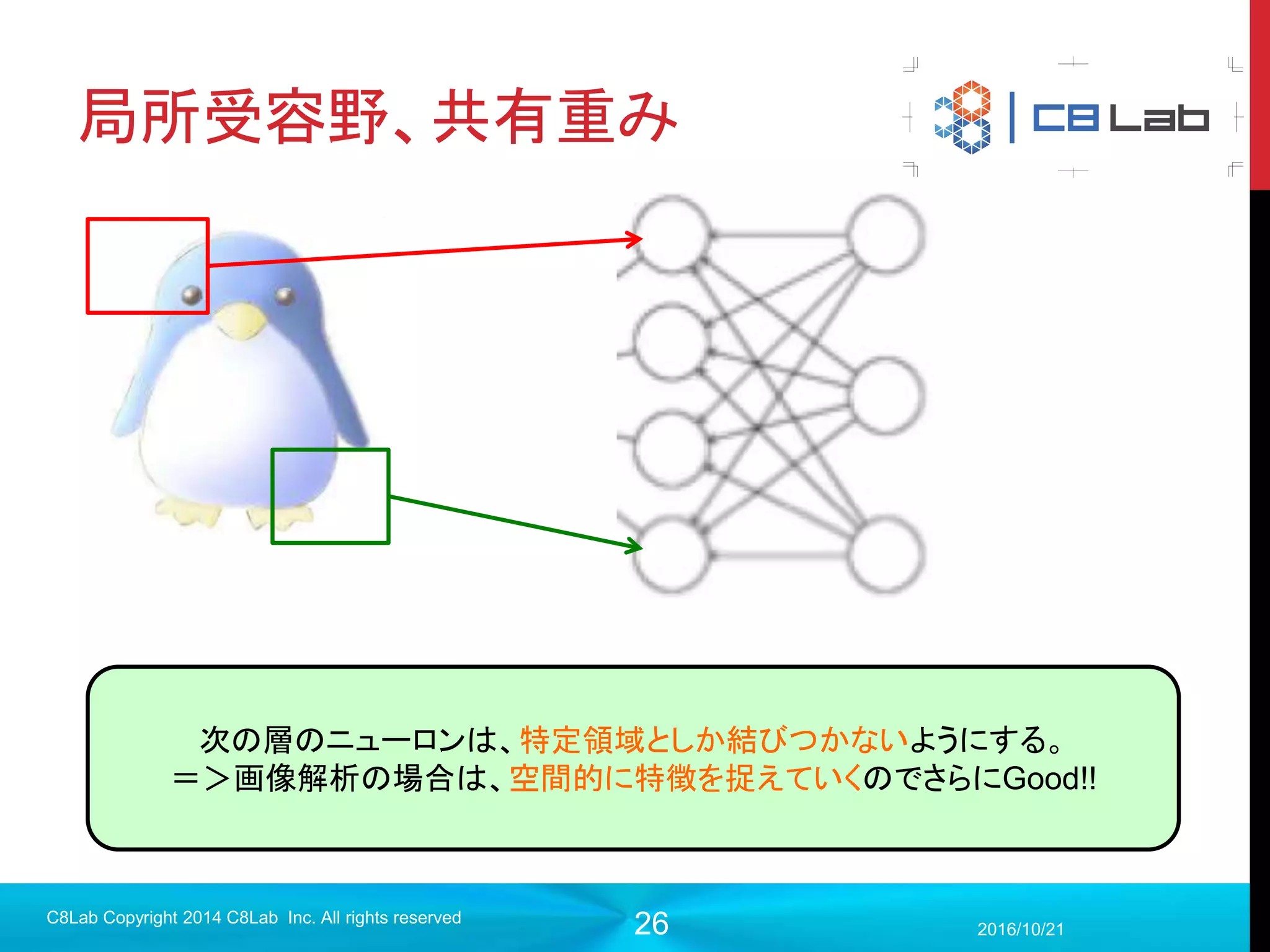 局所受容野、共有重み

C8 Lab

次の層のニューロンは、特定領域としか結びつかないようにする。
＝＞画像解析の場合は、空間的に特徴を捉えていくのでさらにGood!!

C8Lab Copyright 2014 C8Lab Inc. All rights reserved

26

2016/10/21